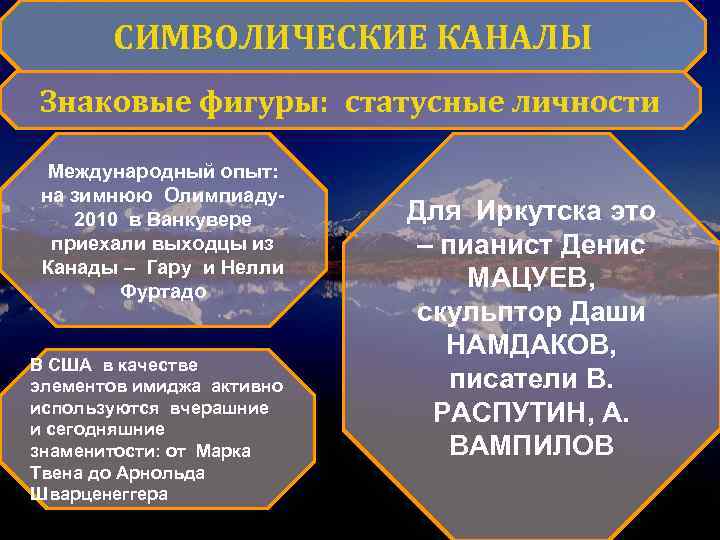 СИМВОЛИЧЕСКИЕ КАНАЛЫ

Знаковые фигуры: статусные личности

Международный опыт: на зимнюю Олимпиаду-2010 в Ванкувере приехали выходцы из Канады – Гару и Нелли Фуртадо

В США в качестве элементов имиджа активно используются вчерашние и сегодняшние знаменитости: от Марка Твена до Арнольда Шварценеггера

Для Иркутска это – пианист Денис МАЦУЕВ, скульптор Даши НАМДАКОВ, писатели В. РАСПУТИН, А. ВАМПИЛОВ